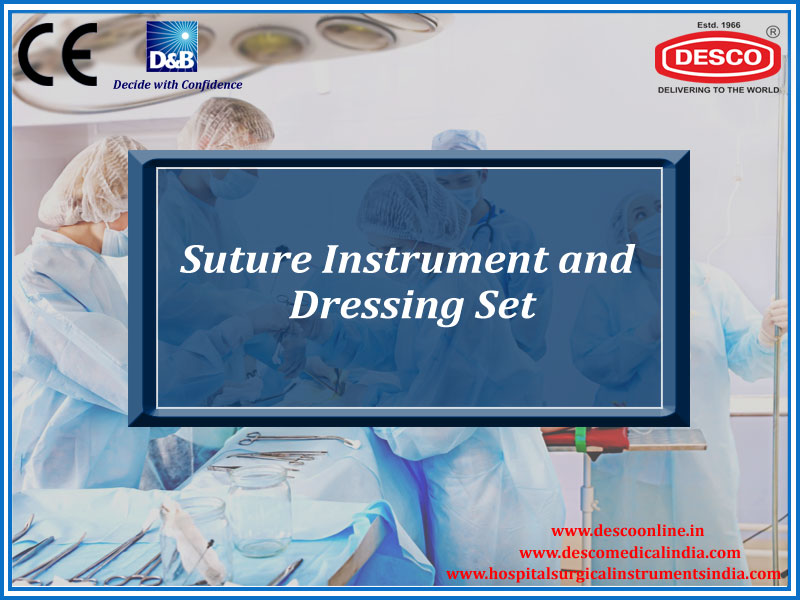 CE

D&B
Decide with Confidence

Estd. 1966
DESCO ®
DELIVERING TO THE WORLD

Suture Instrument and Dressing Set

www.descoonline.in
www.descomedicalindia.com
www.hospitalsurgicalinstrumentsindia.com